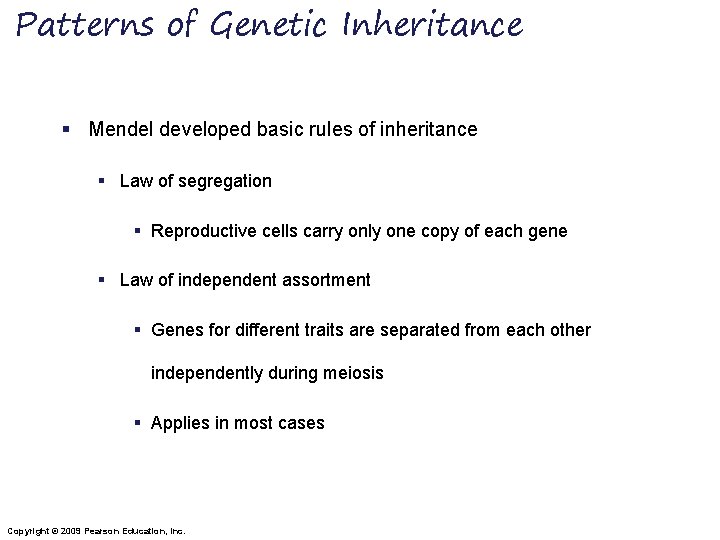 Patterns of Genetic Inheritance

▪ Mendel developed basic rules of inheritance

▪ Law of segregation

▪ Reproductive cells carry only one copy of each gene

▪ Law of independent assortment

▪ Genes for different traits are separated from each other independently during meiosis

▪ Applies in most cases

Copyright © 2009 Pearson Education, Inc.